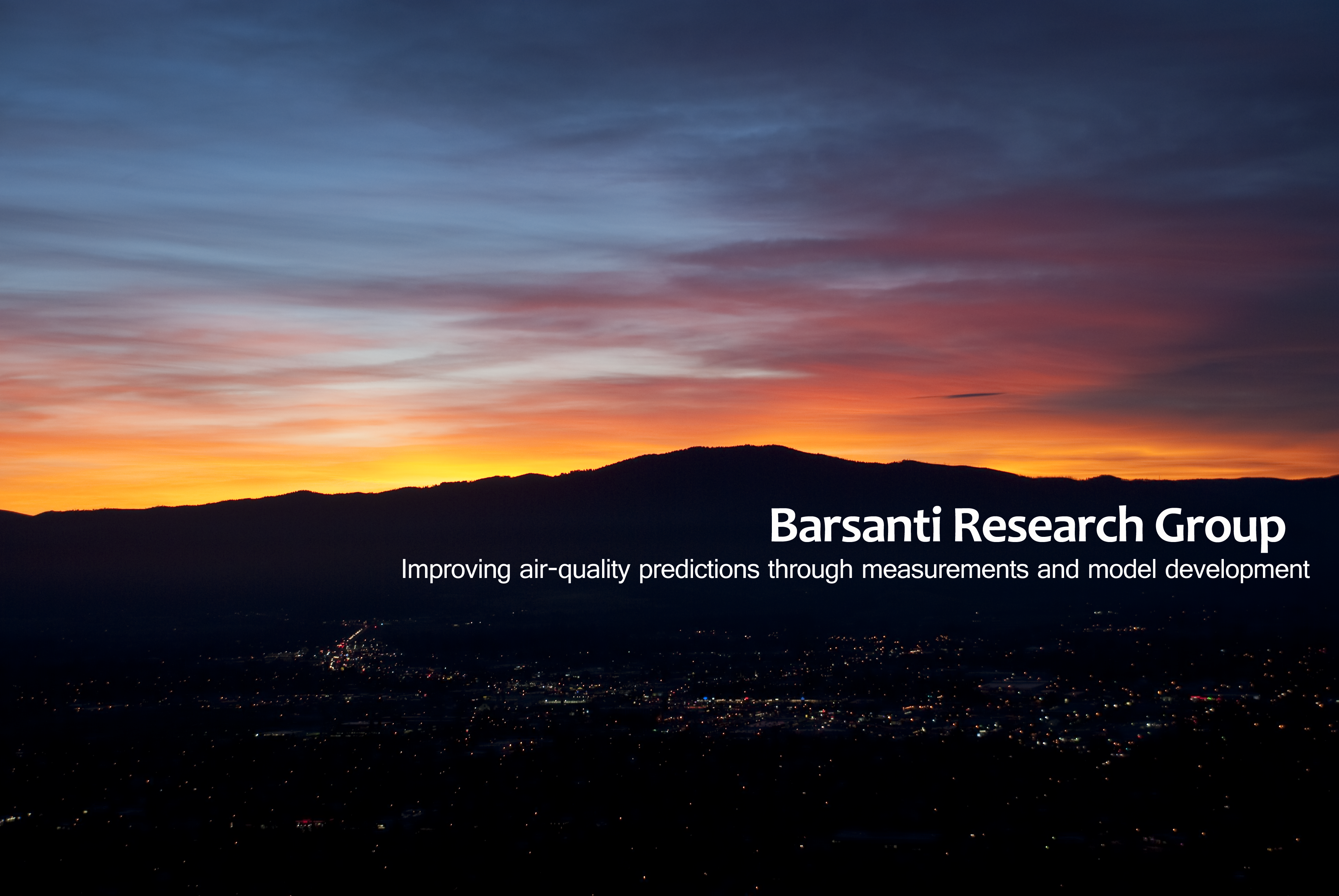 Barsanti Research Group

Improving air-quality predictions through measurements and model development